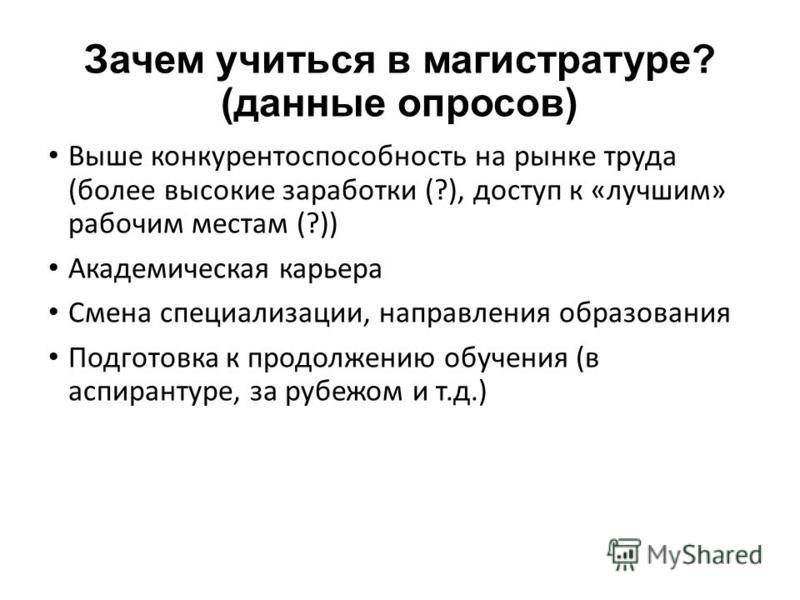 Зачем учиться в магистратуре? (данные опросов)

• Выше конкурентоспособность на рынке труда (более высокие заработки (?), доступ к «лучшим» рабочим местам (?))
• Академическая карьера
• Смена специализации, направления образования
• Подготовка к продолжению обучения (в аспирантуре, за рубежом и т.д.)

MyShared